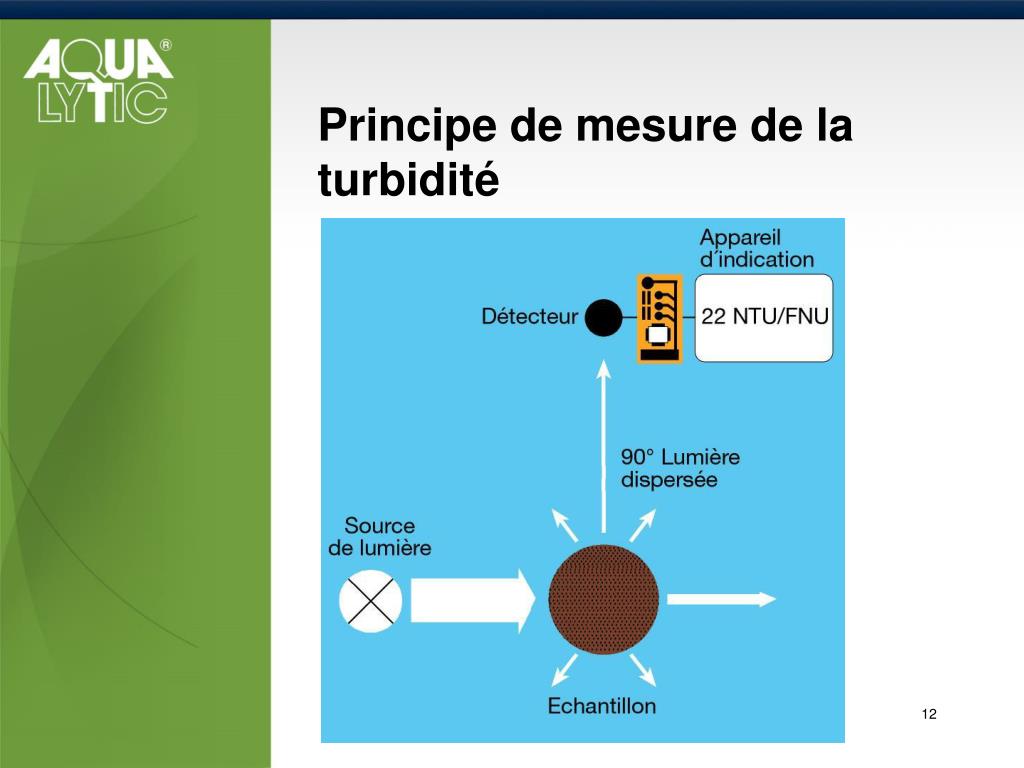 AQUA LYTIC®

Principe de mesure de la turbidité

Appareil d´indication

Détecteur

22 NTU/FNU

90° Lumière dispersée

Source de lumière

Echantillon

12